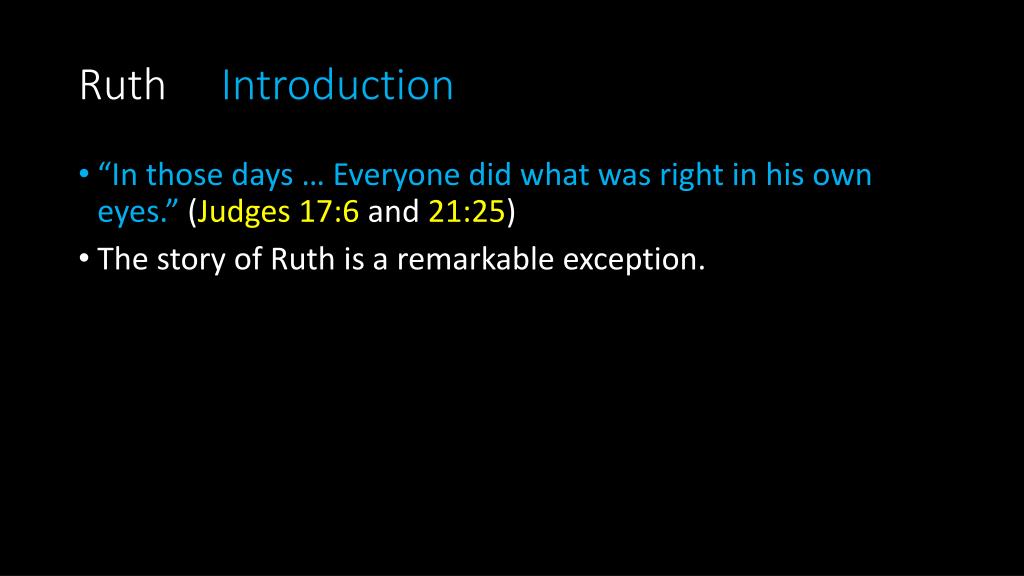 Ruth Introduction

• “In those days … Everyone did what was right in his own eyes.” (Judges 17:6 and 21:25)

• The story of Ruth is a remarkable exception.